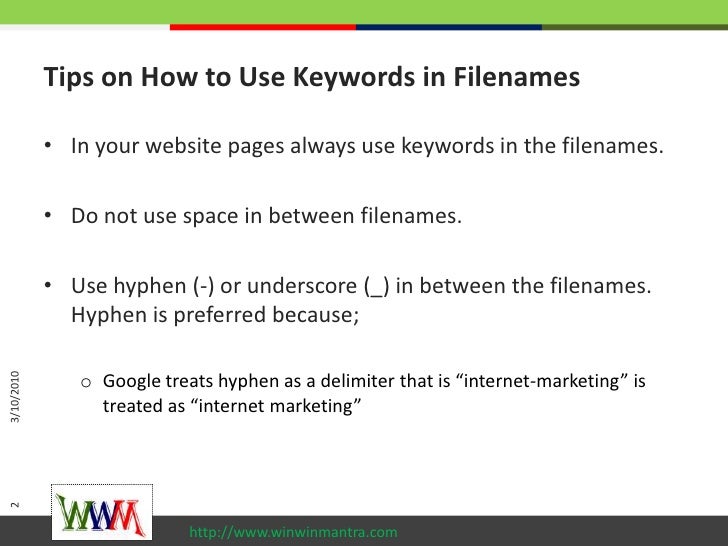 Tips on How to Use Keywords in Filenames

• In your website pages always use keywords in the filenames.

• Do not use space in between filenames.

• Use hyphen (-) or underscore (_) in between the filenames. Hyphen is preferred because;

o Google treats hyphen as a delimiter that is “internet-marketing” is treated as “internet marketing”

3/10/2010

2

WWM

http://www.winwinmantra.com